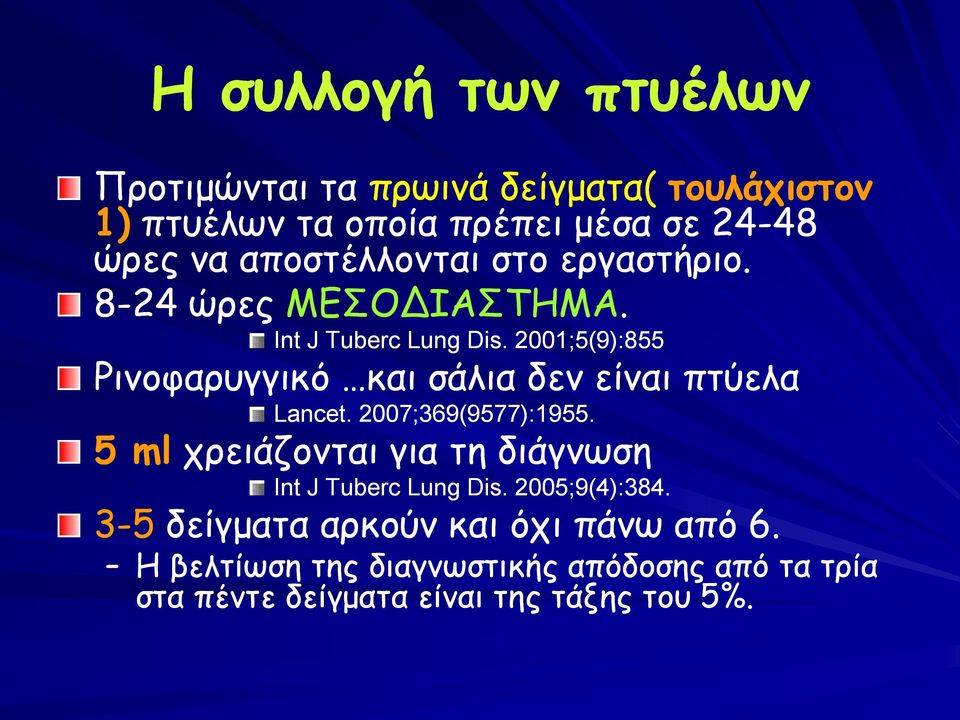 Η συλλογή των πτυέλων

Προτιμώνται τα πρωινά δείγματα( τουλάχιστον 1) πτυέλων τα οποία πρέπει μέσα σε 24-48 ώρες να αποστέλλονται στο εργαστήριο.

8-24 ώρες ΜΕΣΟΔΙΑΣΤΗΜΑ.

Int J Tuberc Lung Dis. 2001;5(9):855

Ρινοφαρυγγικό …και σάλια δεν είναι πτύελα

Lancet. 2007;369(9577):1955.

5 ml χρειάζονται για τη διάγνωση

Int J Tuberc Lung Dis. 2005;9(4):384.

3-5 δείγματα αρκούν και όχι πάνω από 6.

– Η βελτίωση της διαγνωστικής απόδοσης από τα τρία στα πέντε δείγματα είναι της τάξης του 5%.